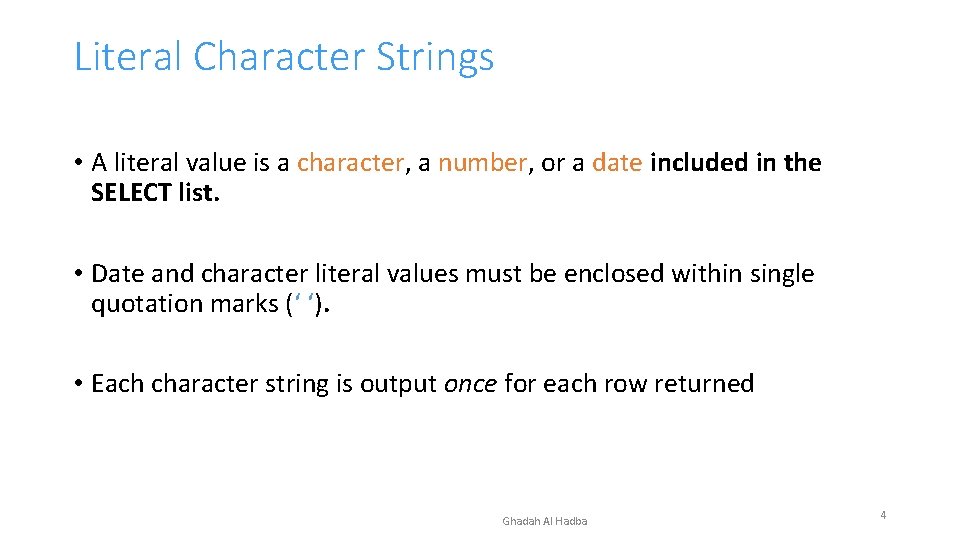 Literal Character Strings

• A literal value is a character, a number, or a date included in the SELECT list.

• Date and character literal values must be enclosed within single quotation marks (‘ ‘).

• Each character string is output once for each row returned

Ghadah Al Hadba

4